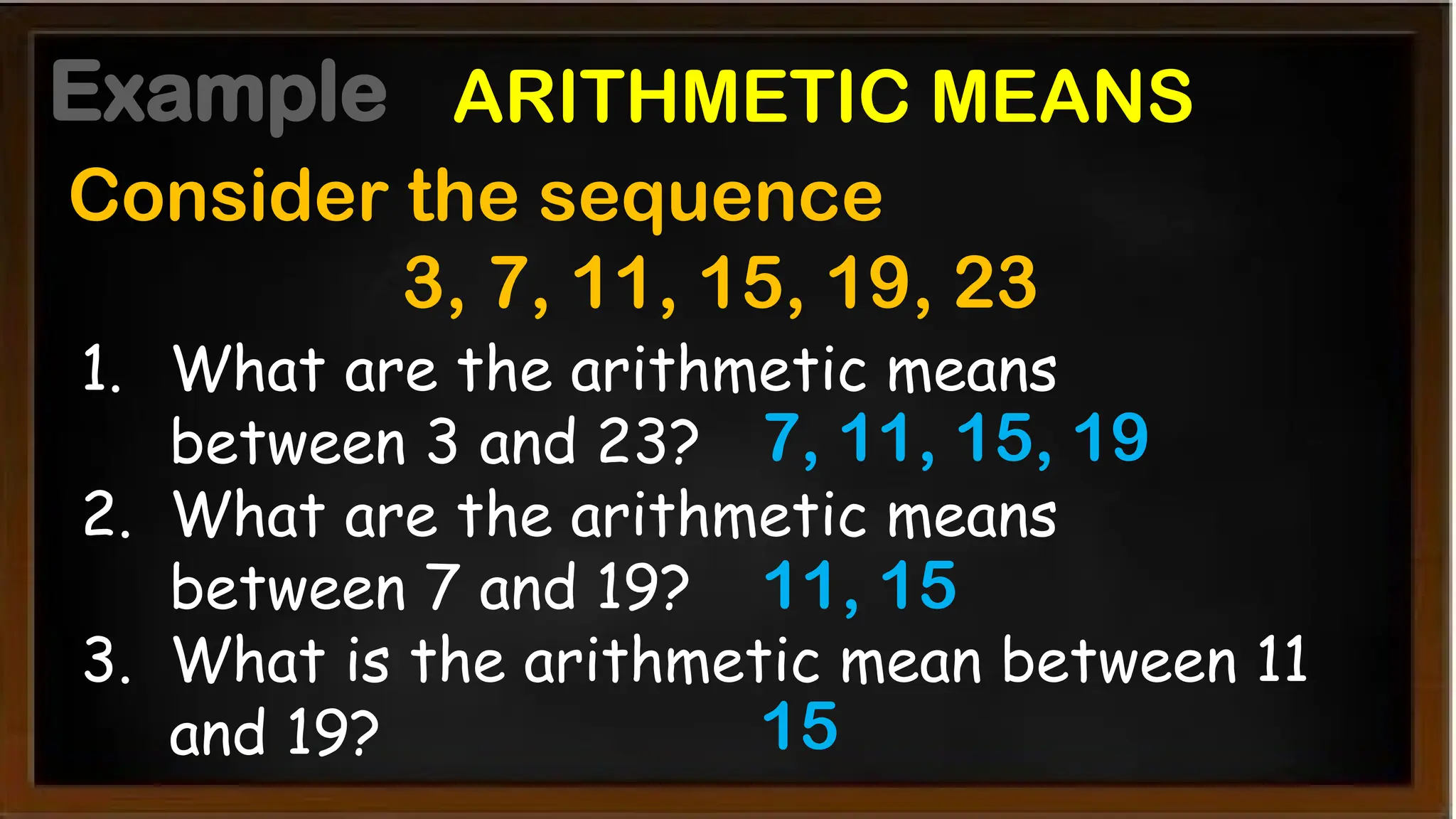 Example ARITHMETIC MEANS

Consider the sequence

3, 7, 11, 15, 19, 23

1. What are the arithmetic means between 3 and 23? 7, 11, 15, 19
2. What are the arithmetic means between 7 and 19? 11, 15
3. What is the arithmetic mean between 11 and 19? 15